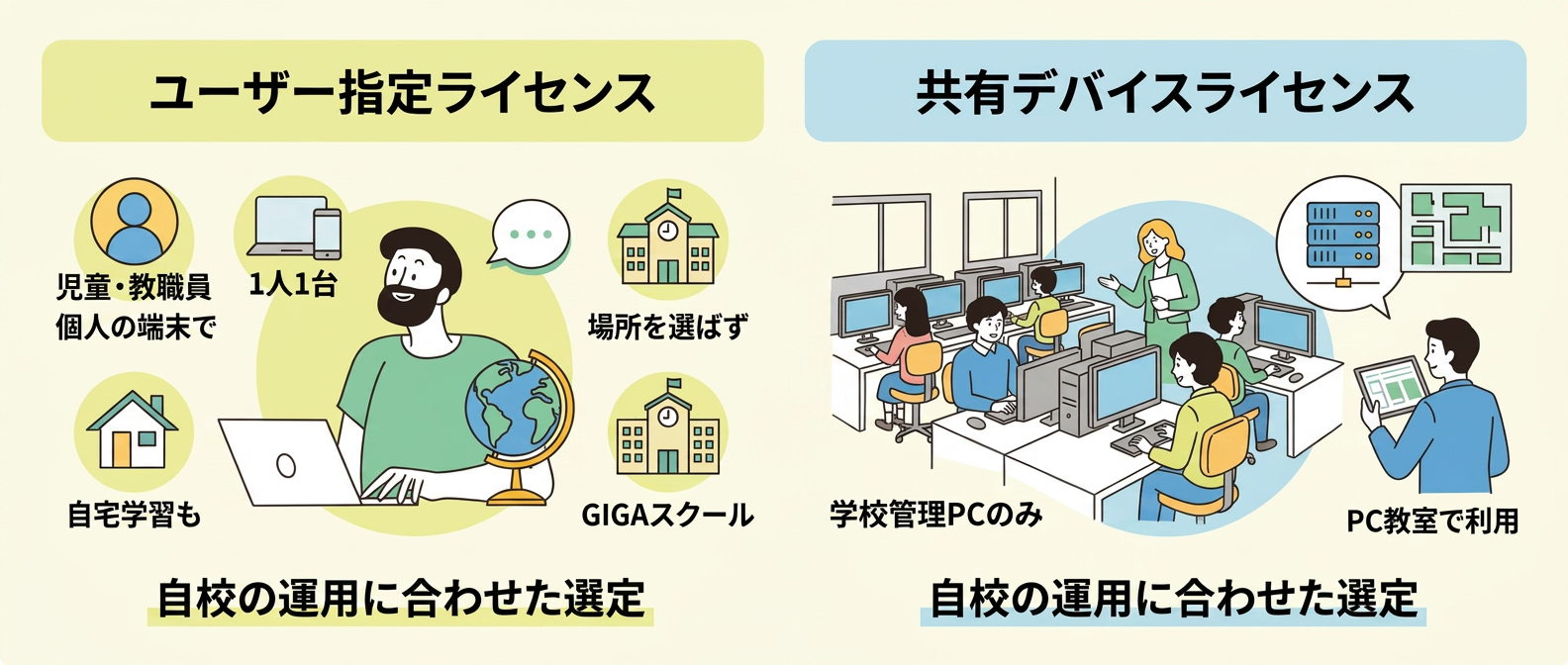 ユーザー指定ライセンス

児童・教職員
個人の端末で

1人1台

場所を選ばず

自宅学習も

GIGAスクール

自校の運用に合わせた選定

共有デバイスライセンス

学校管理PCのみ

PC教室で利用

自校の運用に合わせた選定